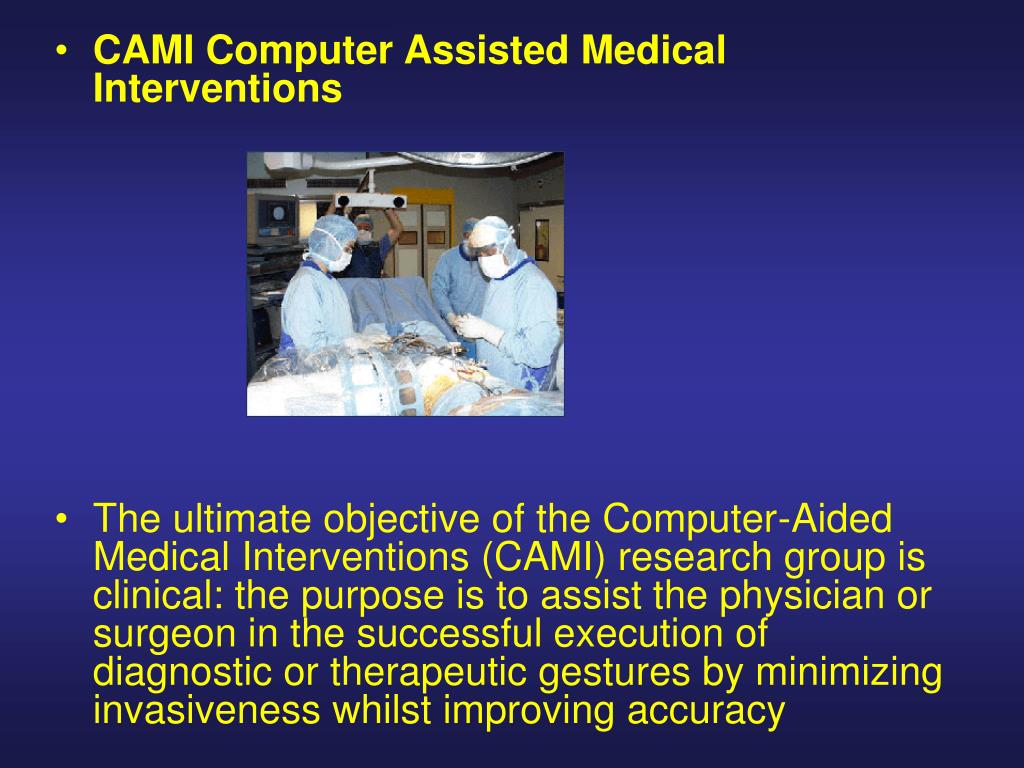 • CAMI Computer Assisted Medical Interventions

• The ultimate objective of the Computer-Aided Medical Interventions (CAMI) research group is clinical: the purpose is to assist the physician or surgeon in the successful execution of diagnostic or therapeutic gestures by minimizing invasiveness whilst improving accuracy